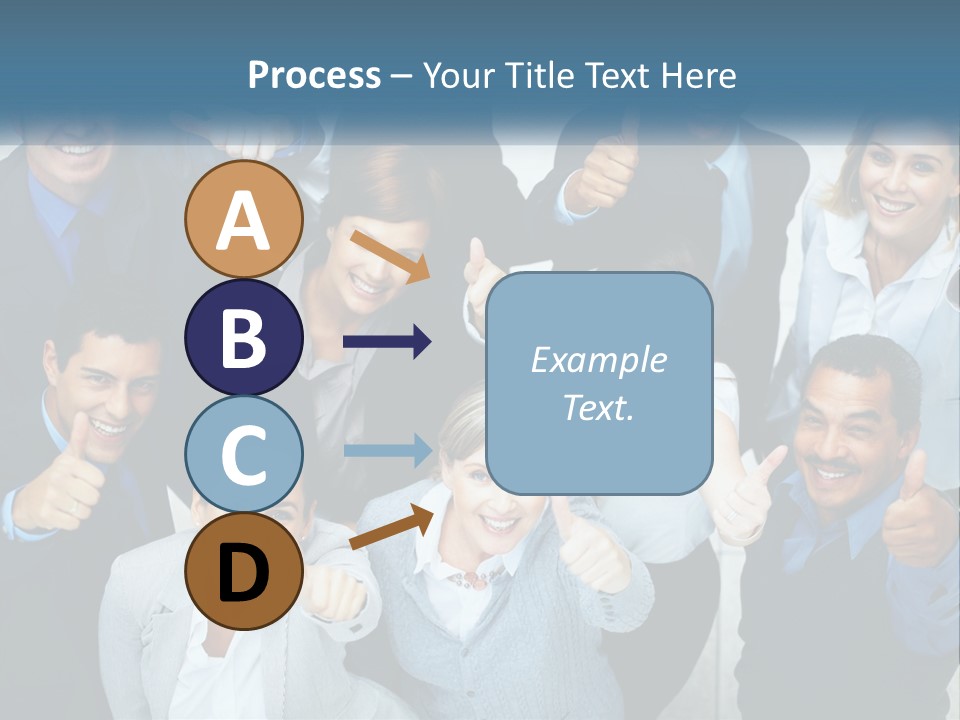 Process – Your Title Text Here

A

B

C

D

Example Text.